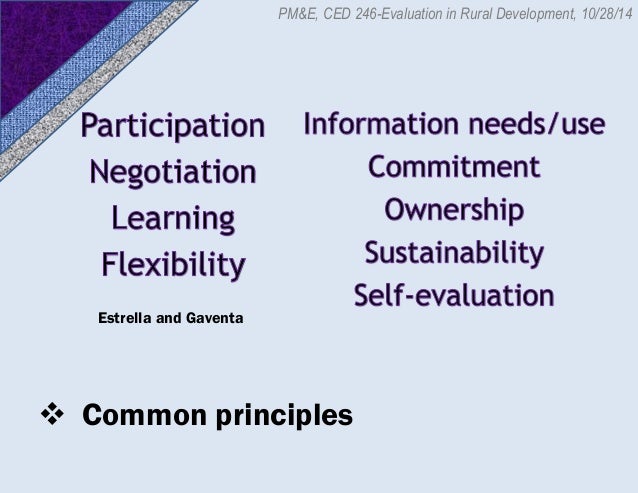 PM&E, CED 246-Evaluation in Rural Development, 10/28/14

Participation
Negotiation
Learning
Flexibility

Estrella and Gaventa

Information needs/use
Commitment
Ownership
Sustainability
Self-evaluation

❖ Common principles